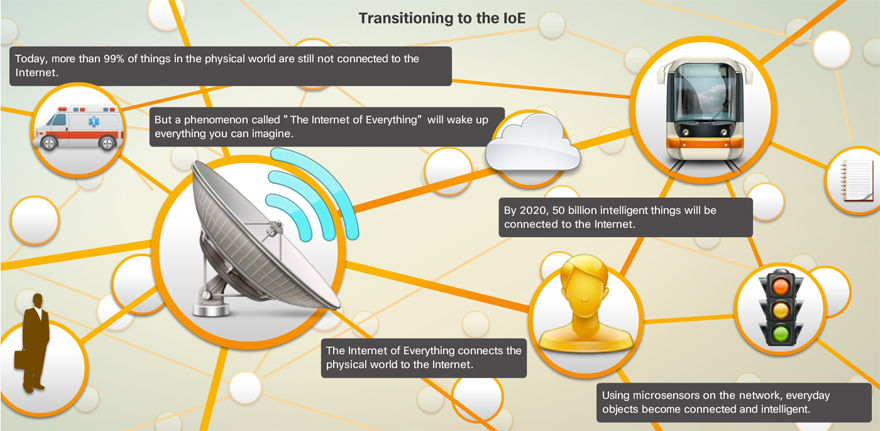 Transitioning to the IoE

Today, more than 99% of things in the physical world are still not connected to the Internet.

But a phenomenon called " The Internet of Everything" will wake up everything you can imagine.

By 2020, 50 billion intelligent things will be connected to the Internet.

The Internet of Everything connects the physical world to the Internet.

Using microsensors on the network, everyday objects become connected and intelligent.